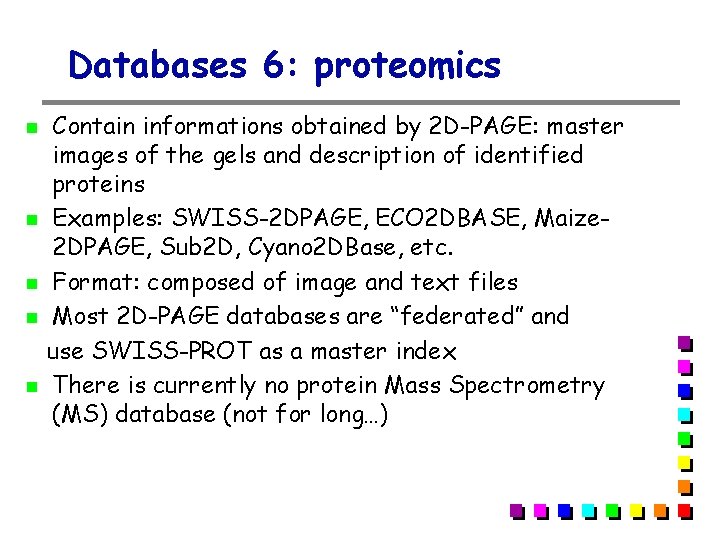 Databases 6: proteomics

- Contain informations obtained by 2D-PAGE: master images of the gels and description of identified proteins
- Examples: SWISS-2DPAGE, ECO2DBASE, Maize-2DPAGE, Sub2D, Cyano2DBase, etc.
- Format: composed of image and text files
- Most 2D-PAGE databases are "federated" and use SWISS-PROT as a master index
- There is currently no protein Mass Spectrometry (MS) database (not for long...)